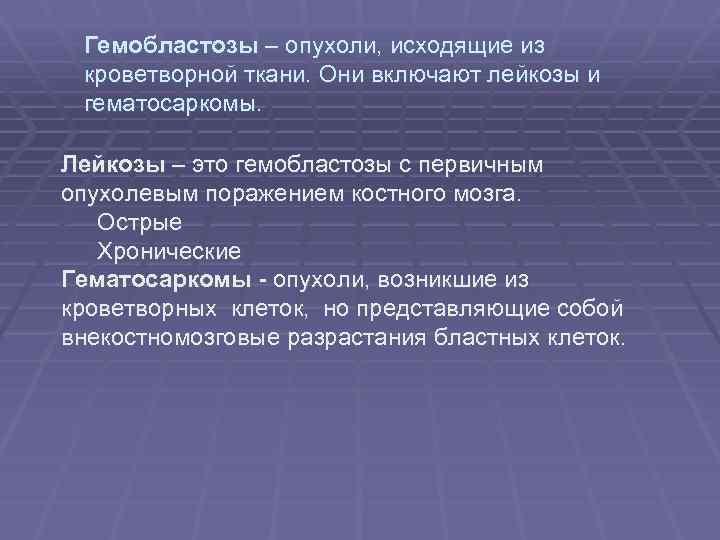 Гемобластозы – опухоли, исходящие из кроветворной ткани. Они включают лейкозы и гематосаркомы.

Лейкозы – это гемобластозы с первичным опухолевым поражением костного мозга.
Острые
Хронические
Гематосаркомы - опухоли, возникшие из кроветворных клеток, но представляющие собой внекостномозговые разрастания бластных клеток.